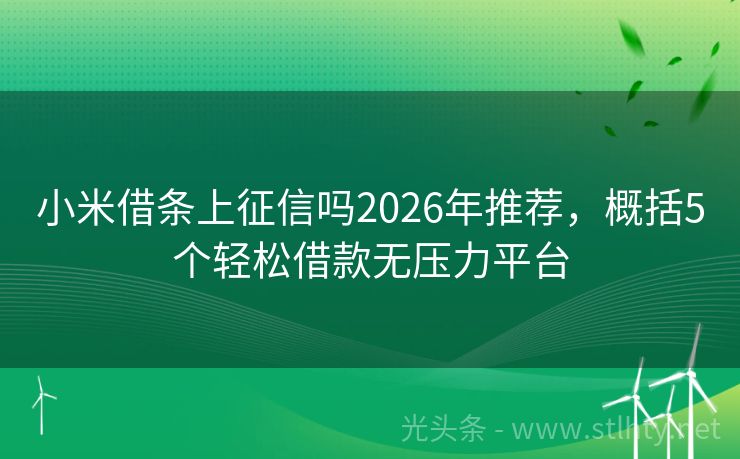 小米借条上征信吗2026年推荐，概括5个轻松借款无压力平台

光头条 - www.stlhty.net